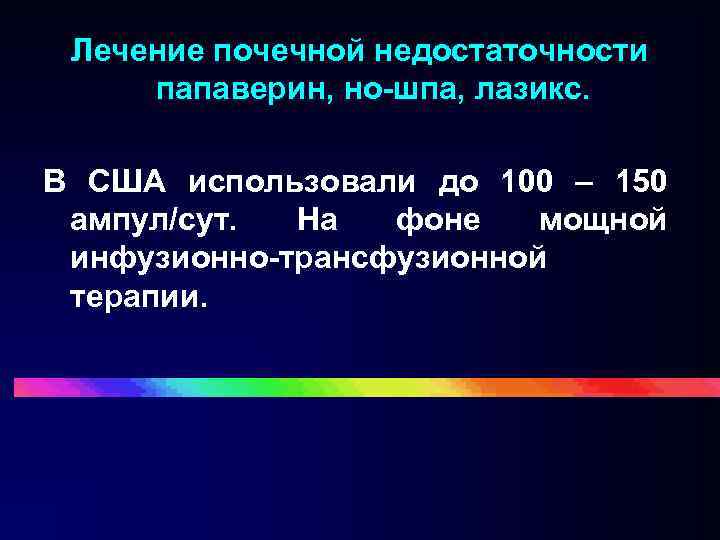 Лечение почечной недостаточности папаверин, но-шпа, лазикс.

В США использовали до 100 – 150 ампул/сут. На фоне мощной инфузионно-трансфузионной терапии.